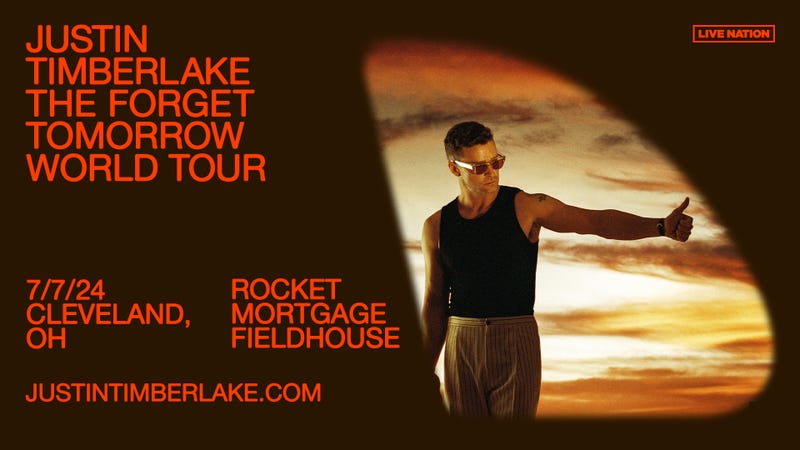 JUSTIN TIMBERLAKE THE FORGET TOMORROW WORLD TOUR

LIVE NATION

7/7/24 CLEVELAND, OH

ROCKET MORTGAGE FIELDHOUSE

JUSTINTIMBERLAKE.COM